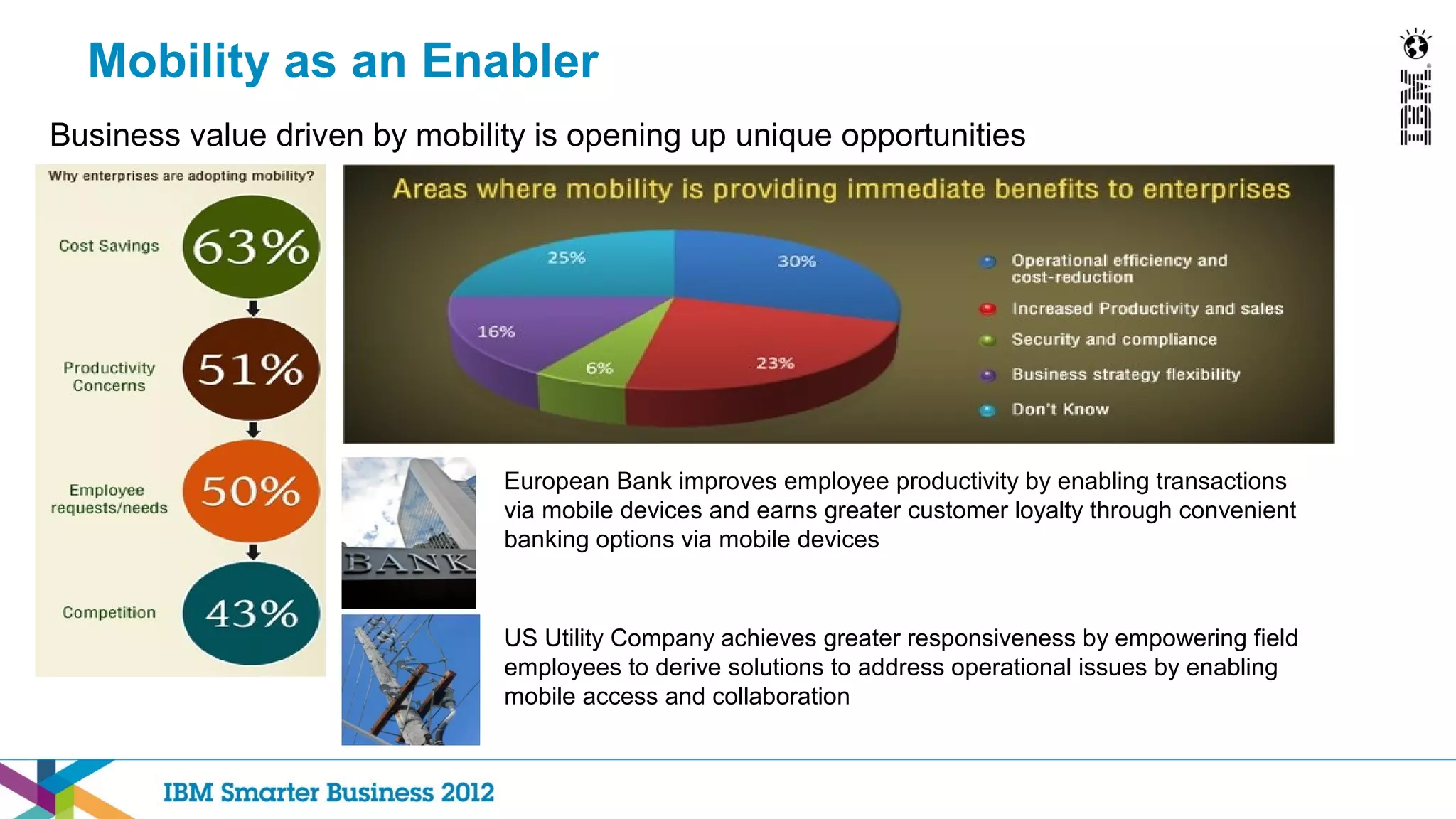 Mobility as an Enabler

IBM

Business value driven by mobility is opening up unique opportunities

Why enterprises are adopting mobility?

Cost Savings 63%

Productivity Concerns 51%

Employee requests/needs 50%

Competition 43%

Areas where mobility is providing immediate benefits to enterprises

25%
30%
16%
6%
23%

Operational efficiency and cost-reduction
Increased Productivity and sales
Security and compliance
Business strategy flexibility
Don't Know

BANK

European Bank improves employee productivity by enabling transactions via mobile devices and earns greater customer loyalty through convenient banking options via mobile devices

US Utility Company achieves greater responsiveness by empowering field employees to derive solutions to address operational issues by enabling mobile access and collaboration

IBM Smarter Business 2012